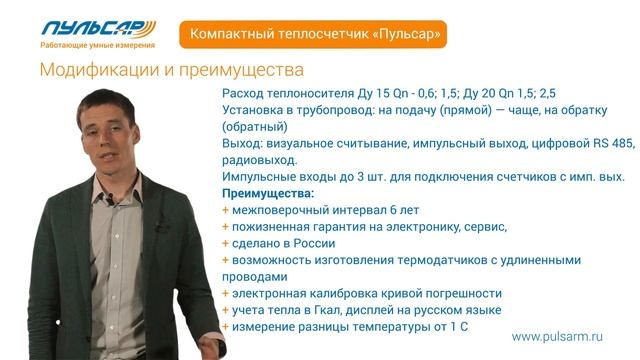 ПУЛЬСАР
Работающие умные измерения

Компактный теплосчетчик «Пульсар»

Модификации и преимущества

Расход теплоносителя Ду 15 Qn - 0,6; 1,5; Ду 20 Qn 1,5; 2,5
Установка в трубопровод: на подачу (прямой) — чаще, на обратку (обратный)
Выход: визуальное считывание, импульсный выход, цифровой RS 485, радиовыход.
Импульсные входы до 3 шт. для подключения счетчиков с имп. вых.
Преимущества:
+ межповерочный интервал 6 лет
+ пожизненная гарантия на электронику, сервис,
+ сделано в России
+ возможность изготовления термодатчиков с удлиненными проводами
+ электронная калибровка кривой погрешности
+ учета тепла в Гкал, дисплей на русском языке
+ измерение разницы температуры от 1 С

www.pulsarm.ru